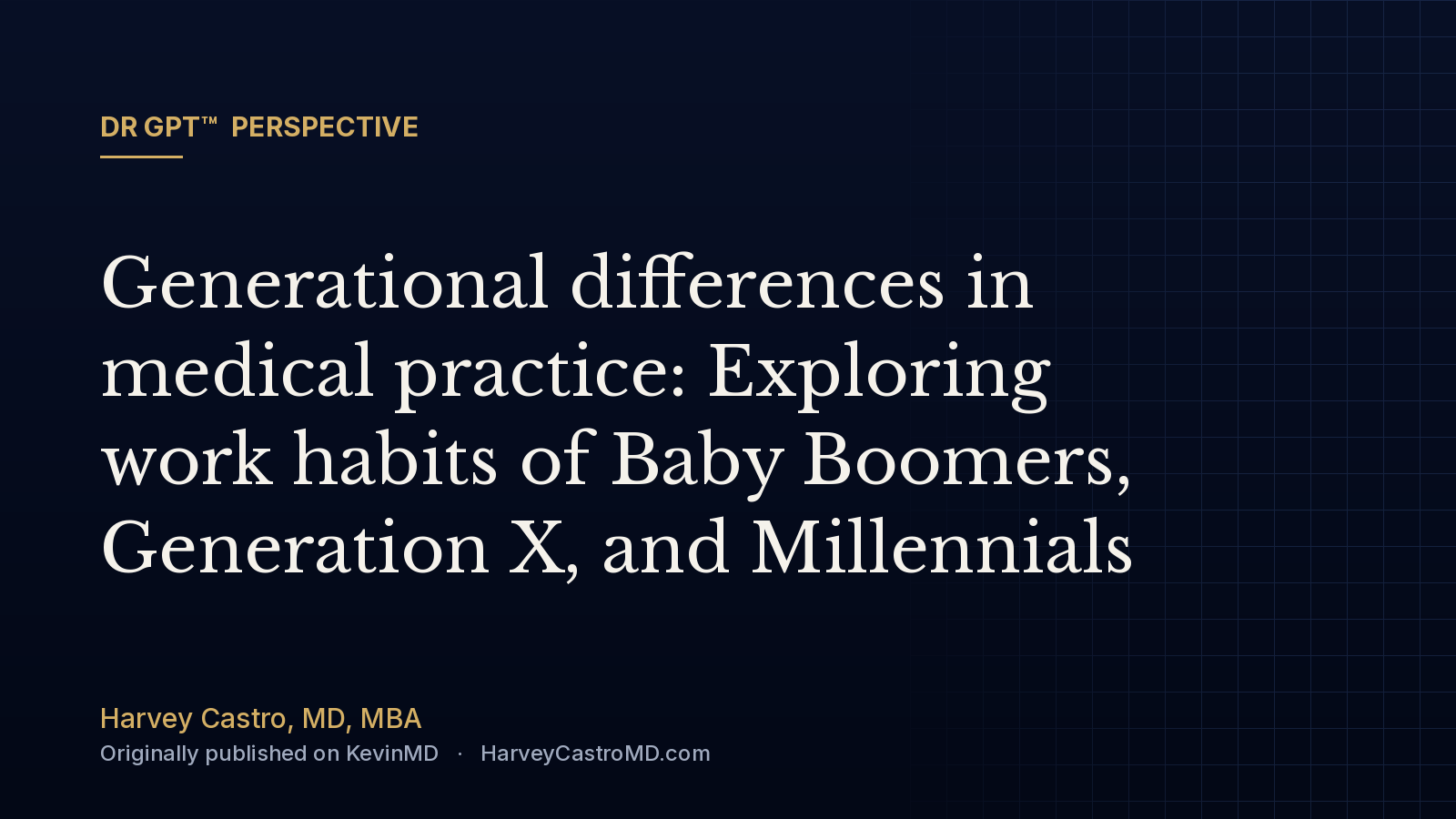 DR GPT™ PERSPECTIVE

Generational differences in medical practice: Exploring work habits of Baby Boomers, Generation X, and Millennials

Harvey Castro, MD, MBA

Originally published on KevinMD · HarveyCastroMD.com